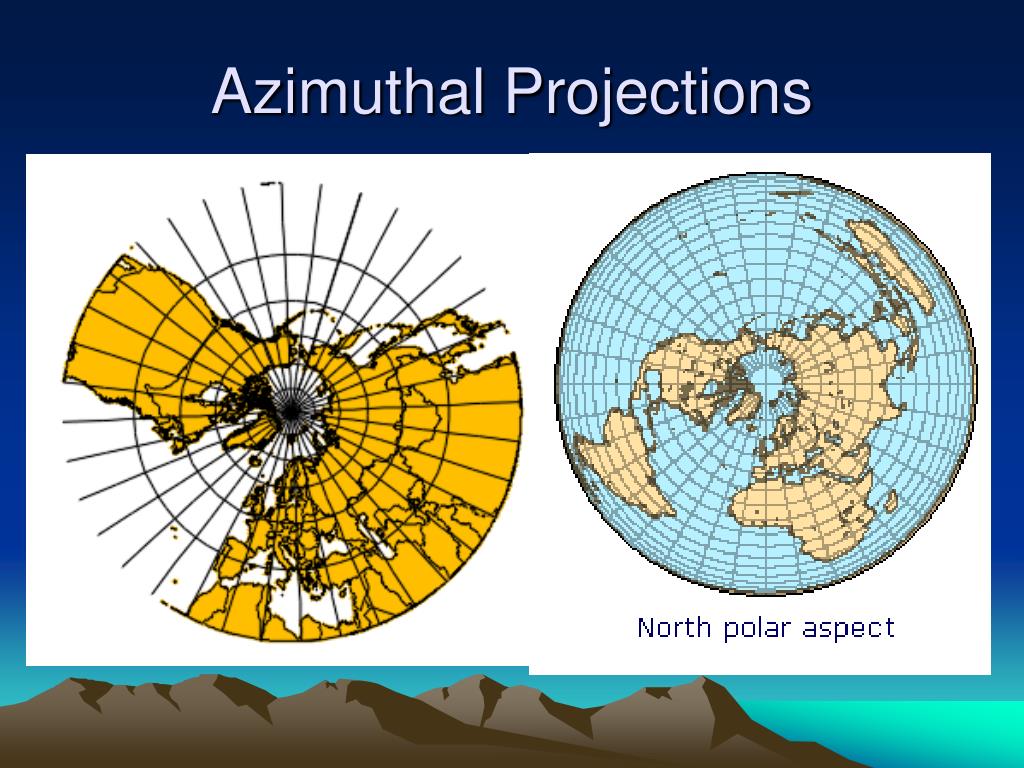 Azimuthal Projections

North polar aspect